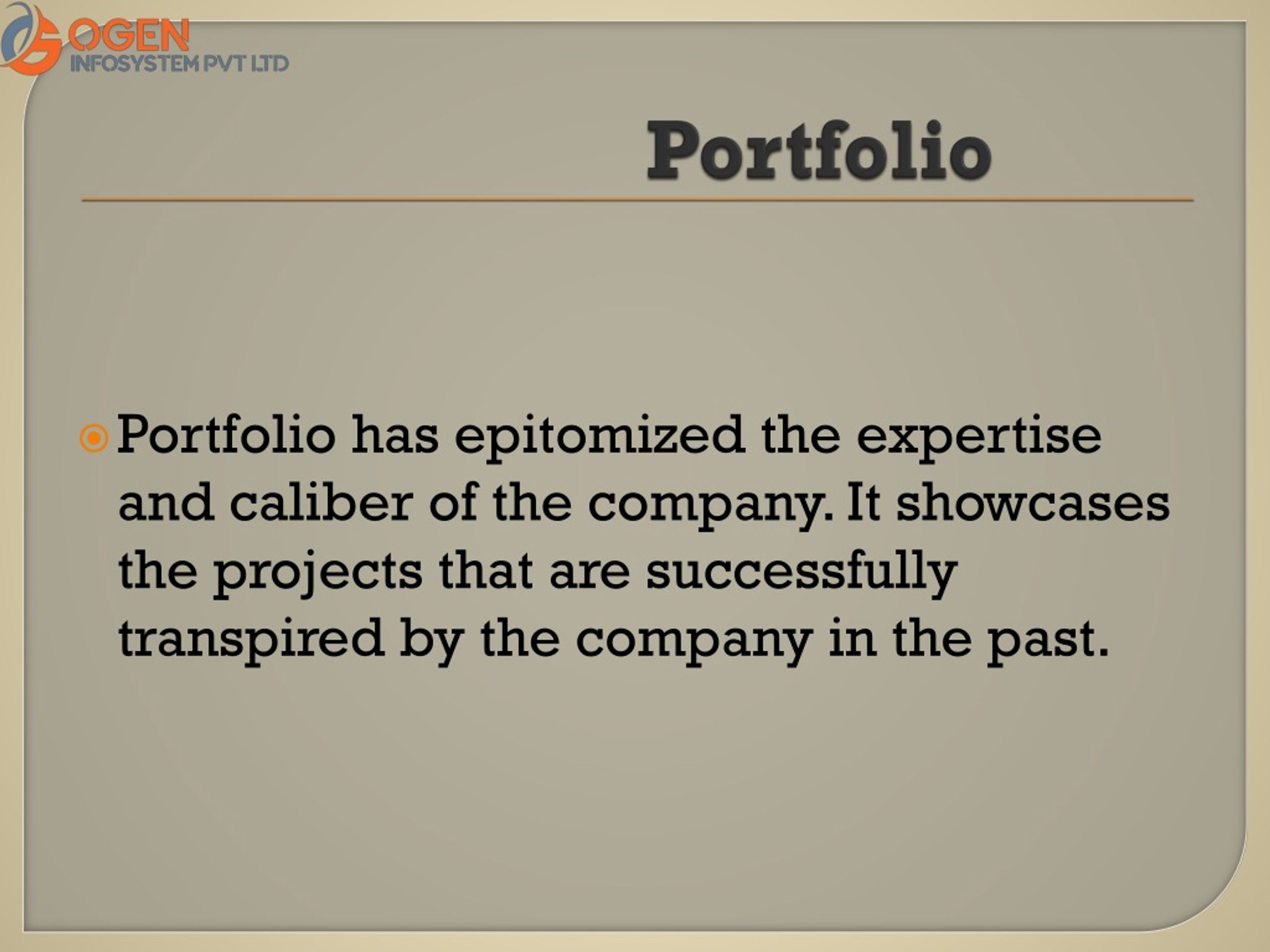 OGEN
INFOSYSTEM PVT LTD

Portfolio

Portfolio has epitomized the expertise and caliber of the company. It showcases the projects that are successfully transpired by the company in the past.